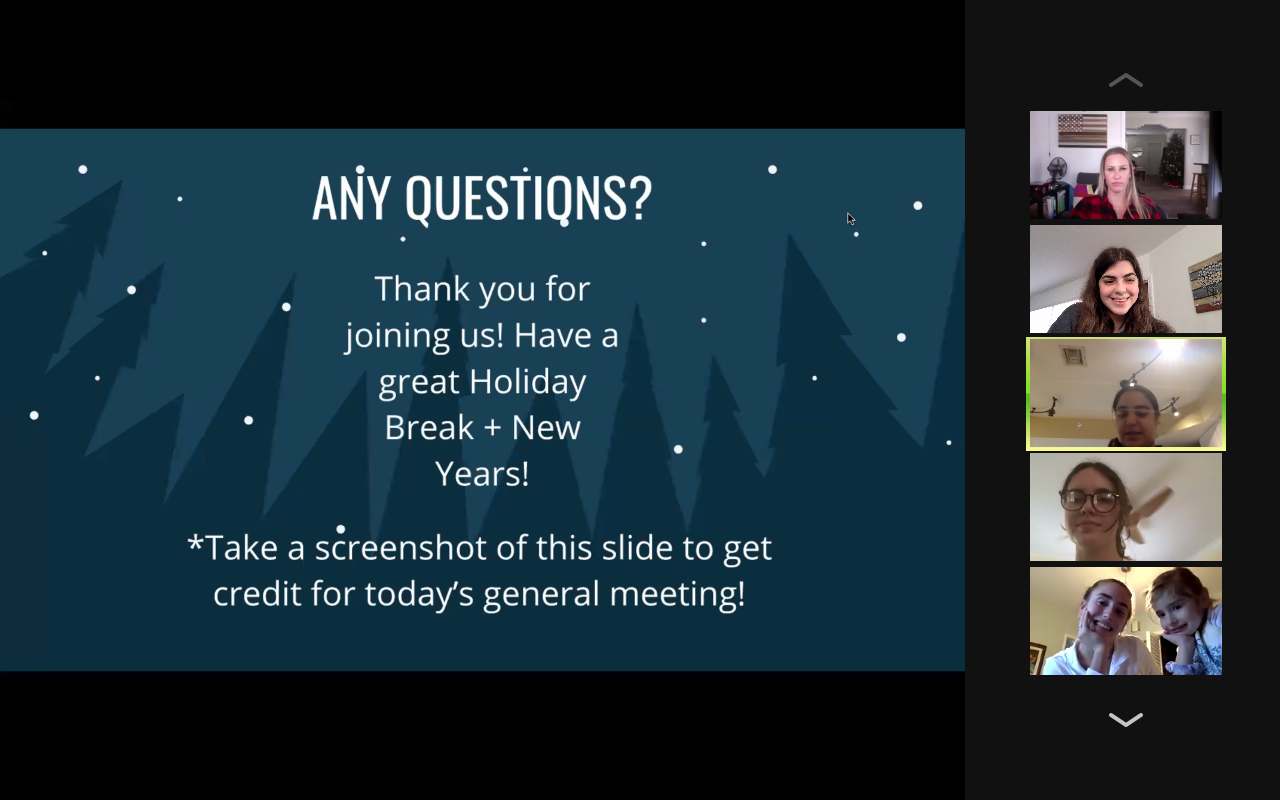 ANY QUESTIONS?

Thank you for joining us! Have a great Holiday Break + New Years!

*Take a screenshot of this slide to get credit for today's general meeting!